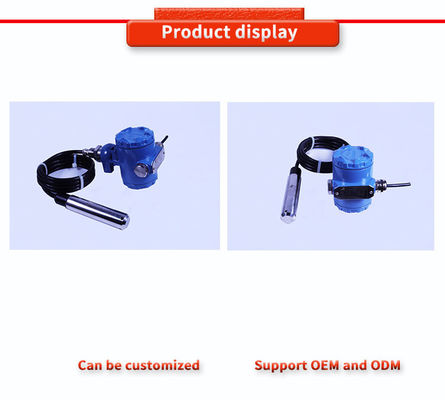 Product display

Can be customized

Support OEM and ODM